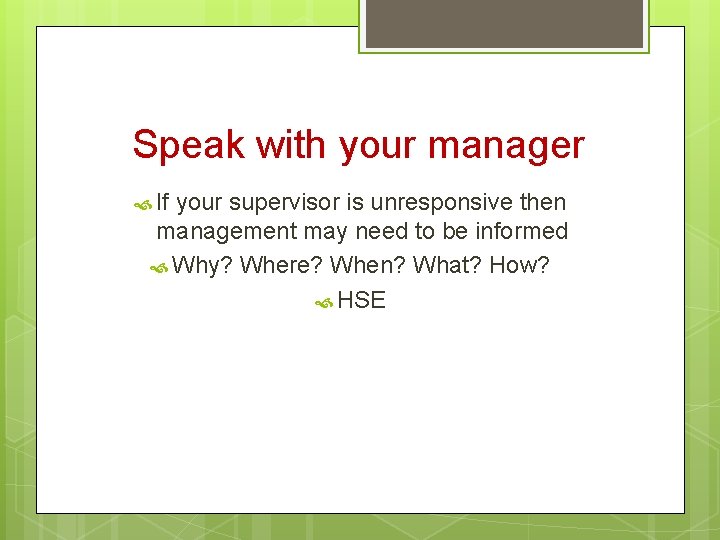 Speak with your manager

If your supervisor is unresponsive then management may need to be informed

Why? Where? When? What? How?

HSE